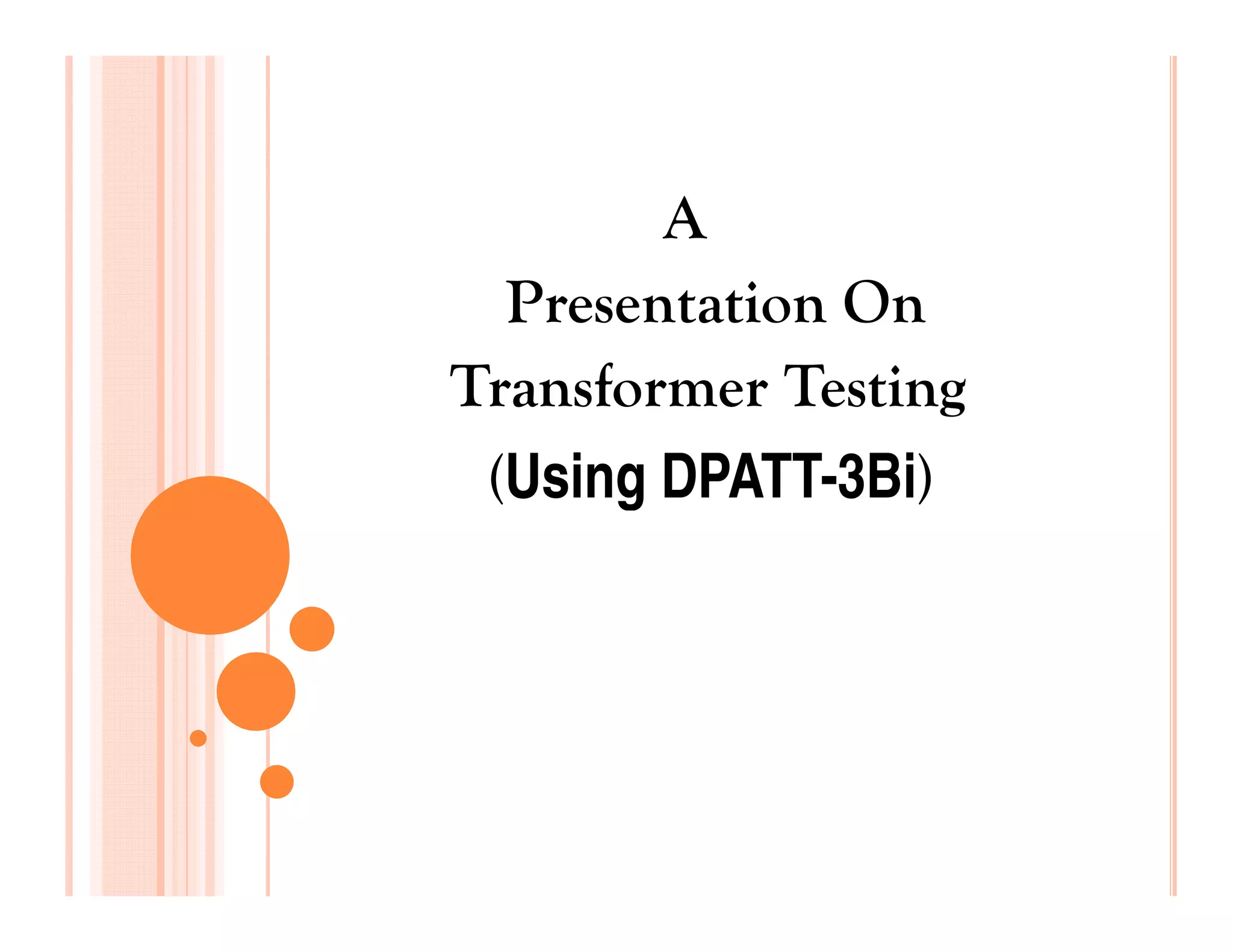 A
Presentation On
Transformer Testing
(Using DPATT-3Bi)